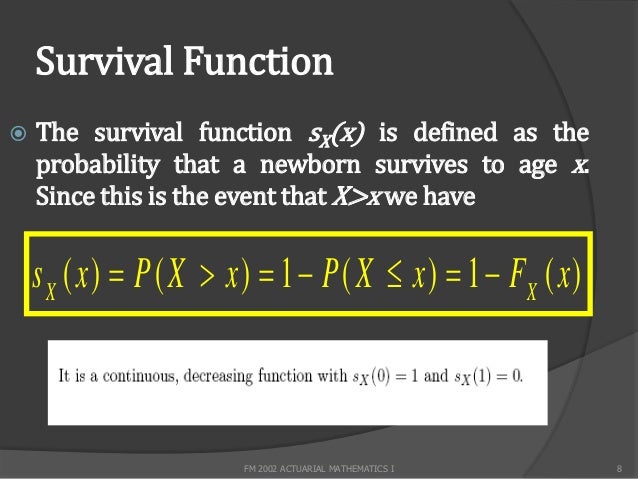 Survival Function

The survival function $s_X(x)$ is defined as the probability that a newborn survives to age $x$. Since this is the event that $X>x$ we have

$s_X(x) = P(X > x) = 1 - P(X \leq x) = 1 - F_X(x)$

It is a continuous, decreasing function with $s_X(0) = 1$ and $s_X(1) = 0$.

FM 2002 ACTUARIAL MATHEMATICS I

8